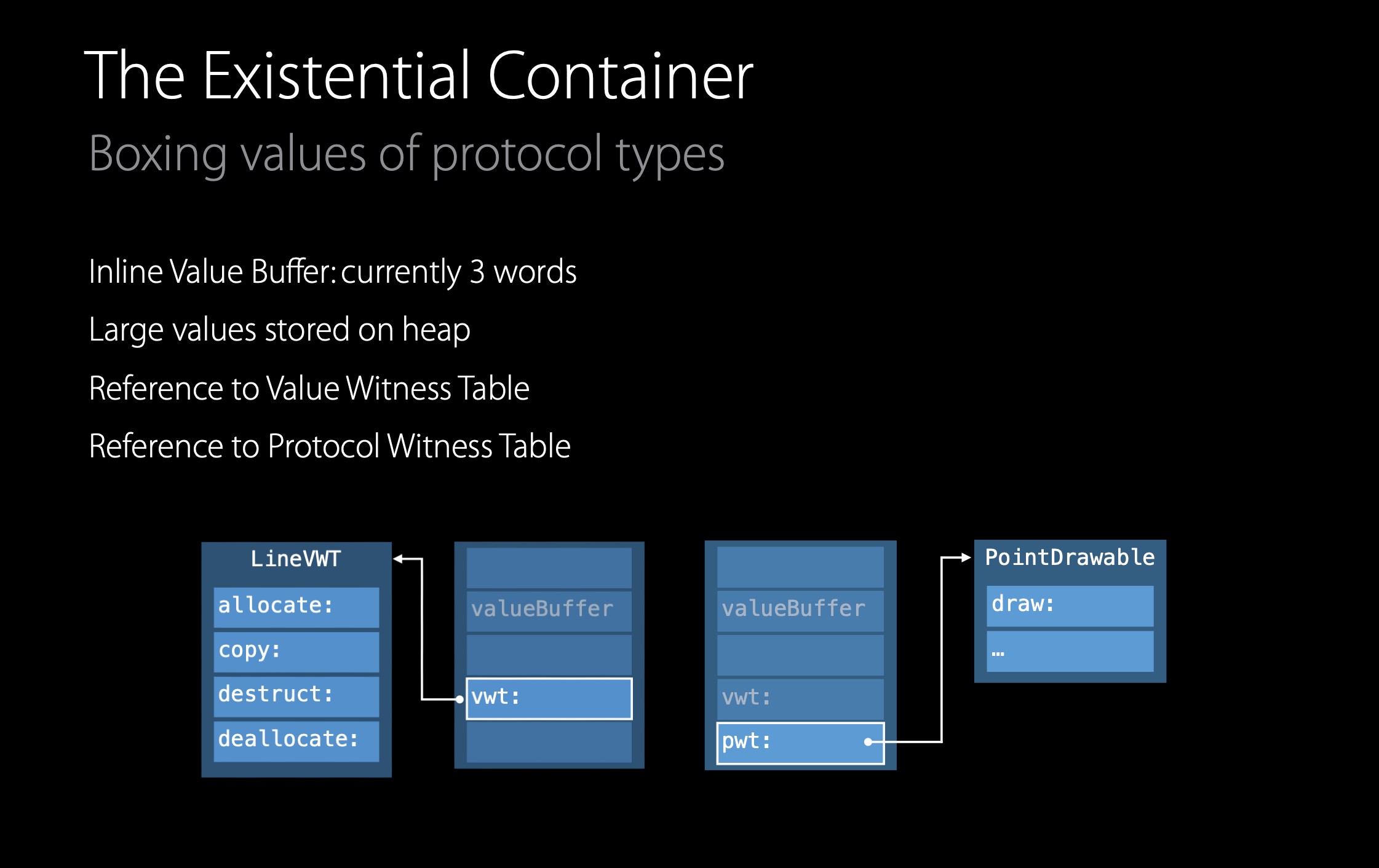 The Existential Container

Boxing values of protocol types

Inline Value Buffer: currently 3 words

Large values stored on heap

Reference to Value Witness Table

Reference to Protocol Witness Table

LineVWT
allocate:
copy:
destruct:
deallocate:

valueBuffer
vwt:

valueBuffer
vwt:
pwt:

PointDrawable
draw:
…